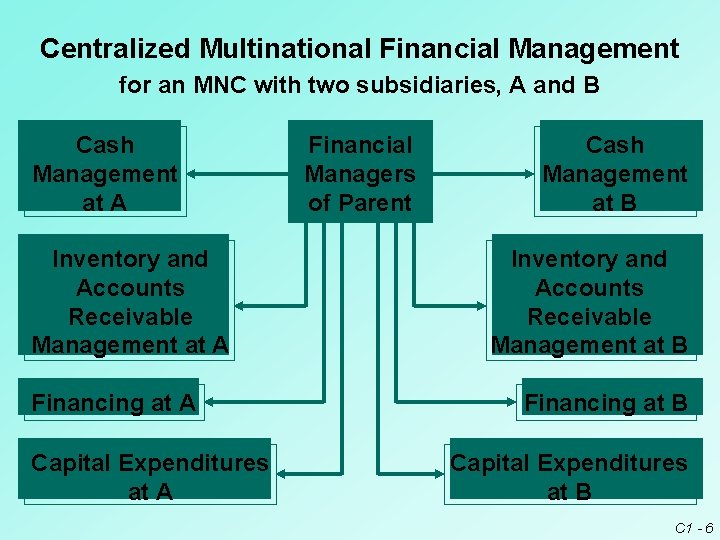 Centralized Multinational Financial Management
for an MNC with two subsidiaries, A and B

Cash Management at A

Financial Managers of Parent

Cash Management at B

Inventory and Accounts Receivable Management at A

Inventory and Accounts Receivable Management at B

Financing at A

Financing at B

Capital Expenditures at A

Capital Expenditures at B

C1 - 6